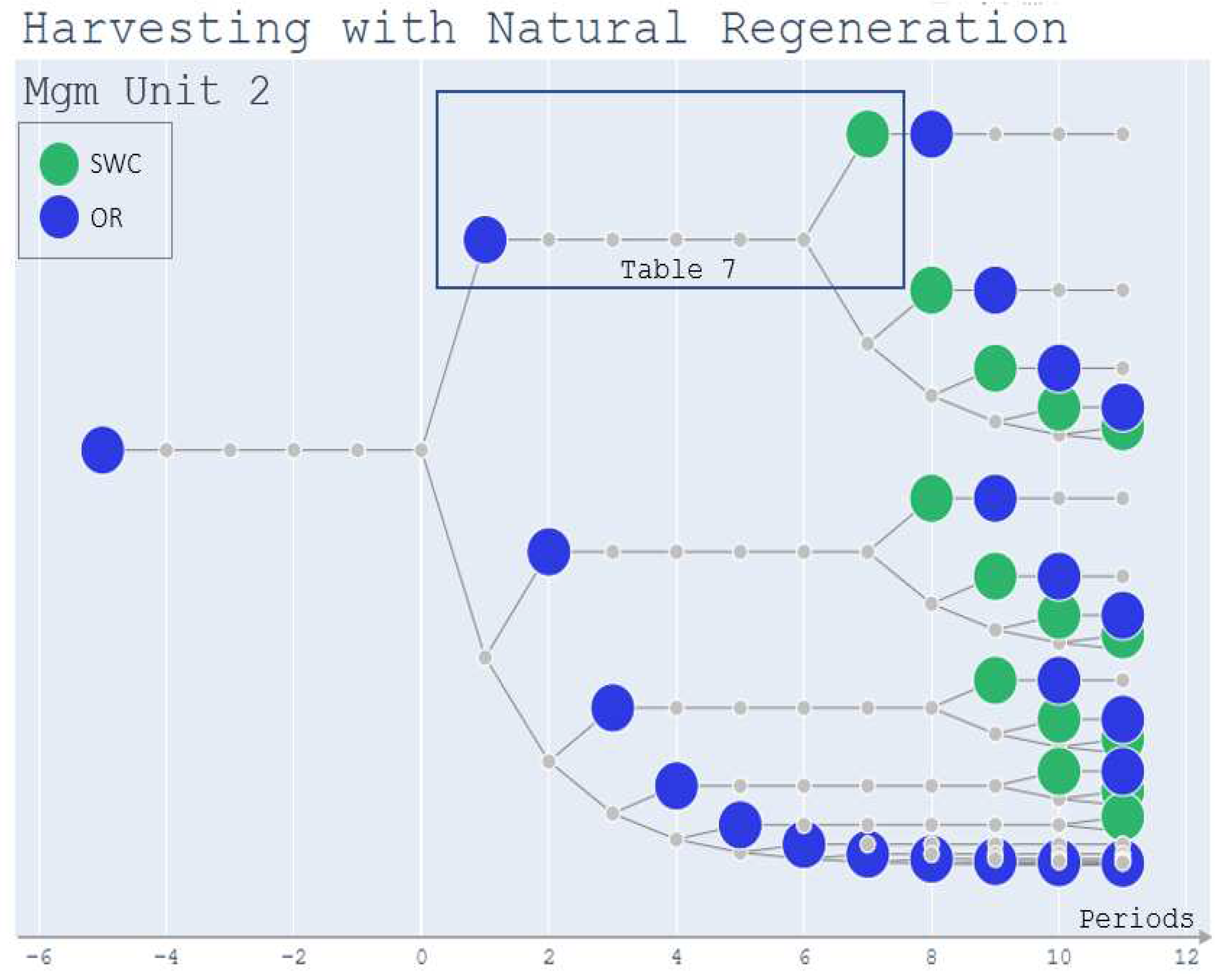 Harvesting with Natural Regeneration

Mgm Unit 2

SWC
OR

Table 7

Periods

-6 -4 -2 0 2 4 6 8 10 12